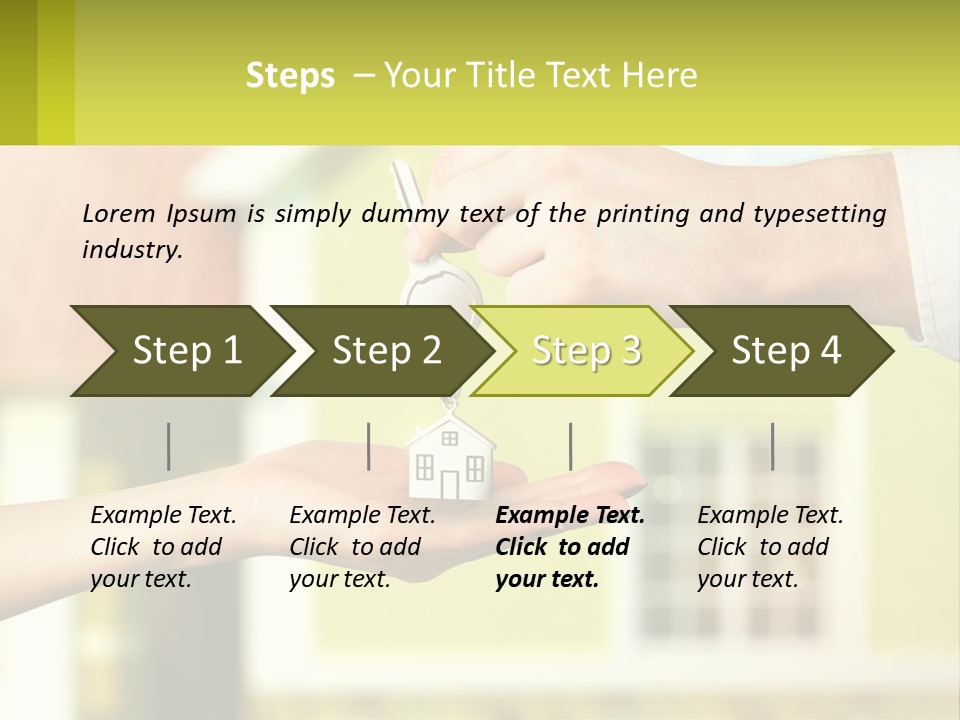 Steps – Your Title Text Here

Lorem Ipsum is simply dummy text of the printing and typesetting industry.

Step 1

Step 2

Step 3

Step 4

Example Text. Click to add your text.

Example Text. Click to add your text.

Example Text. Click to add your text.

Example Text. Click to add your text.